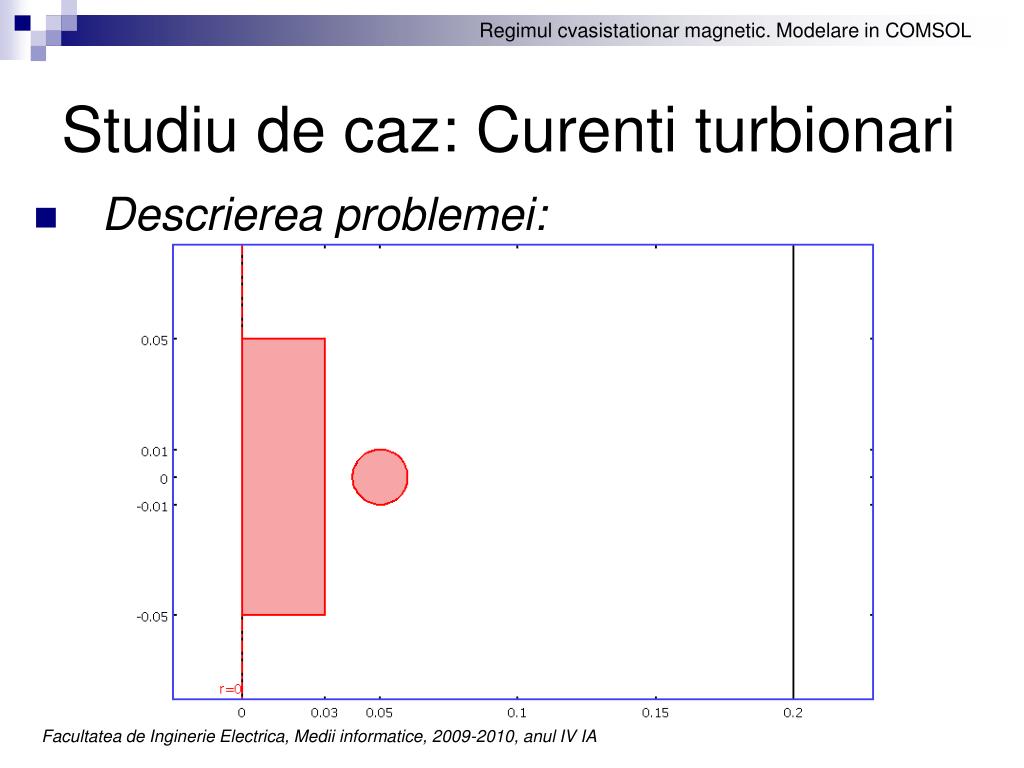 Regimul cvasistationar magnetic. Modelare in COMSOL

Studiu de caz: Curenti turbionari

Descrierea problemei:

0.05
0.01
0
-0.01
-0.05
r=0
0
0.03
0.05
0.1
0.15
0.2

Facultatea de Inginerie Electrica, Medii informatice, 2009-2010, anul IV IA